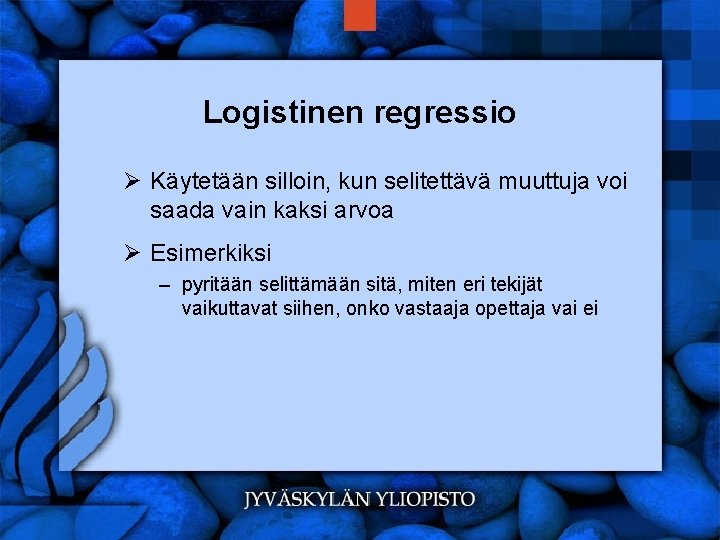 Logistinen regressio

➢ Käytetään silloin, kun selitettävä muuttuja voi saada vain kaksi arvoa

➢ Esimerkiksi

– pyritään selittämään sitä, miten eri tekijät vaikuttavat siihen, onko vastaaja opettaja vai ei

JYVÄSKYLÄN YLIOPISTO